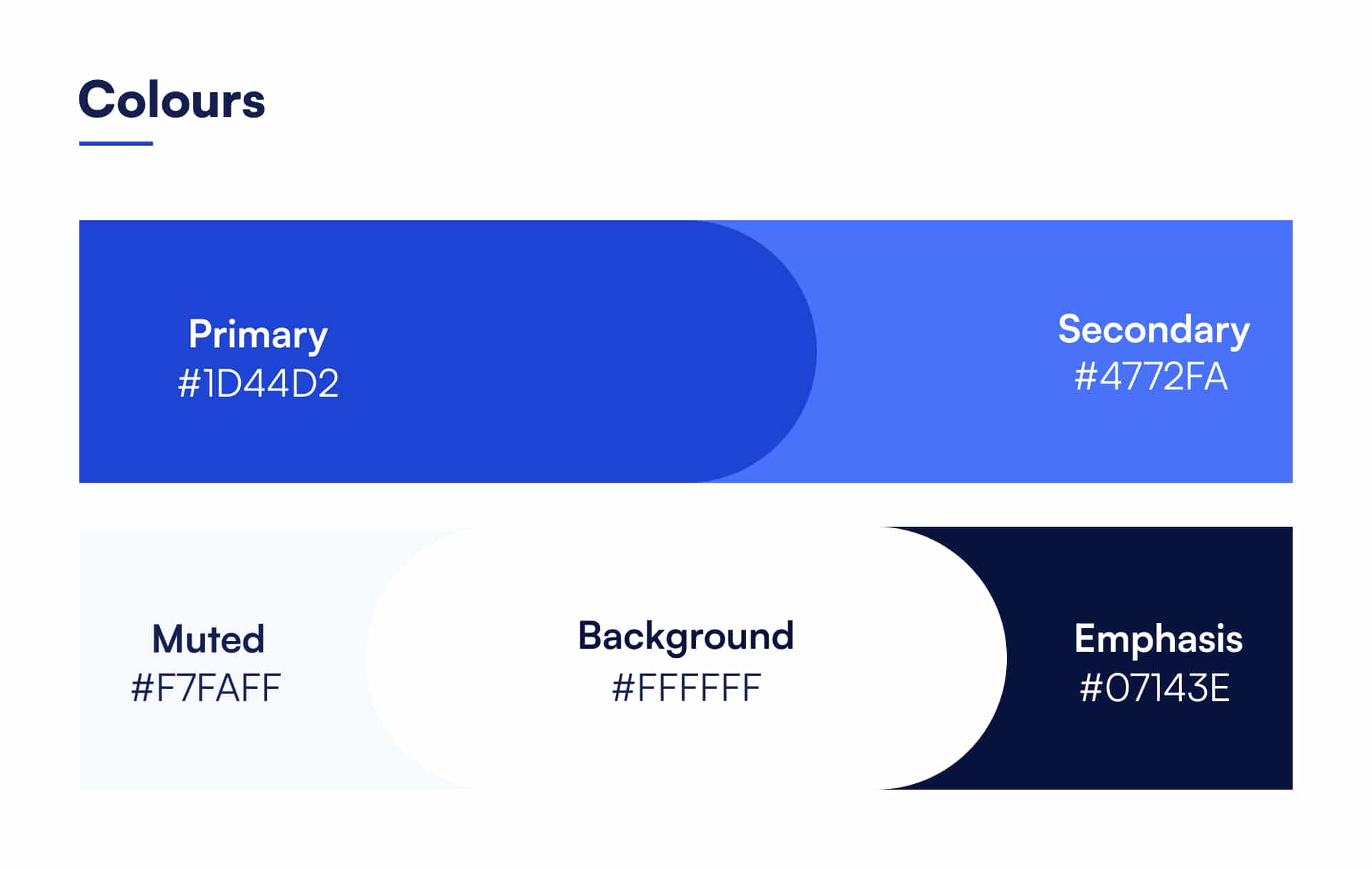 Colours

Primary
#1D44D2

Secondary
#4772FA

Muted
#F7FAFF

Background
#FFFFFF

Emphasis
#07143E